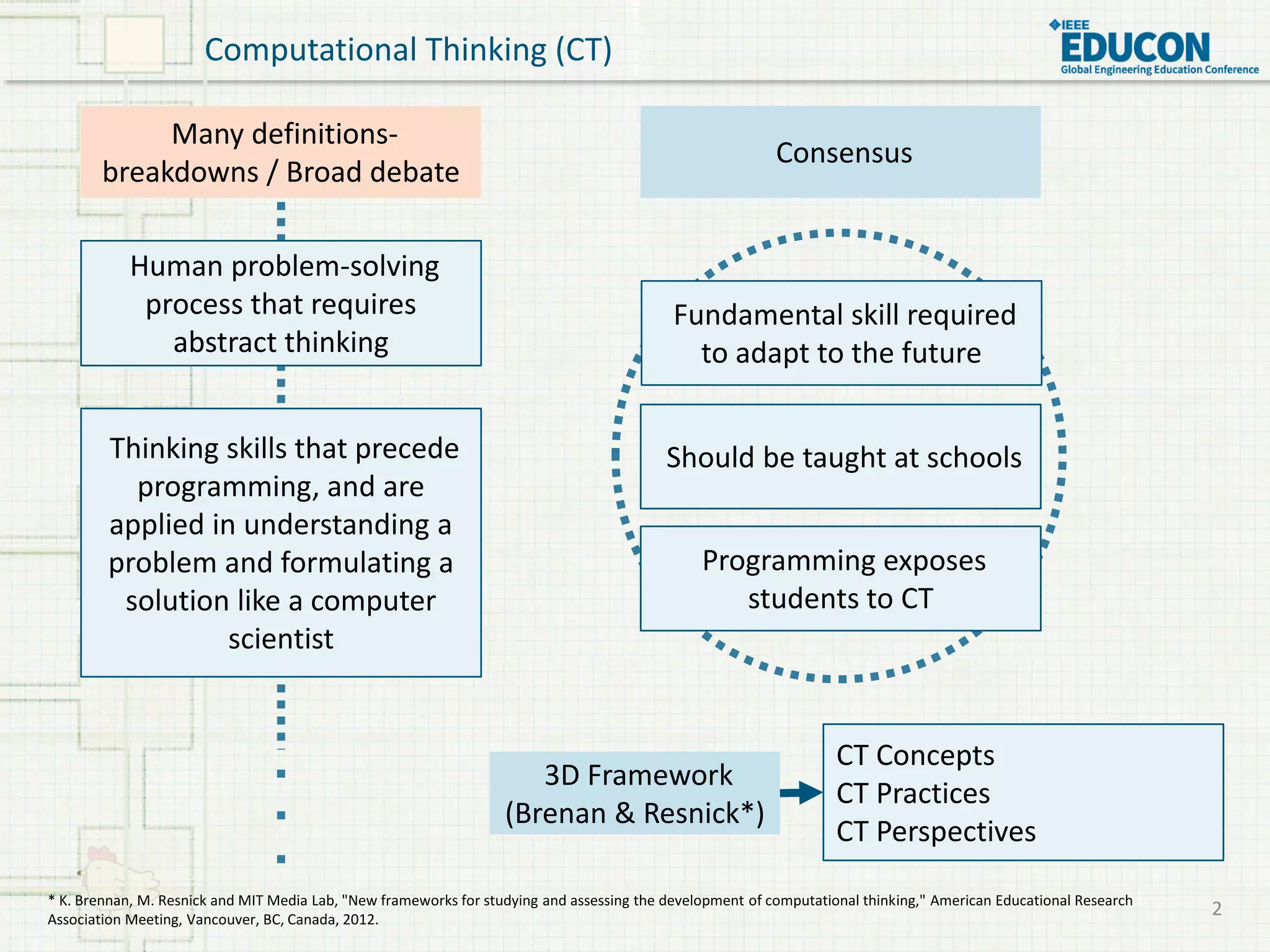 Computational Thinking (CT)

IEEE EDUCON Global Engineering Education Conference

Many definitions-breakdowns / Broad debate

Human problem-solving process that requires abstract thinking

Thinking skills that precede programming, and are applied in understanding a problem and formulating a solution like a computer scientist

Consensus

Fundamental skill required to adapt to the future

Should be taught at schools

Programming exposes students to CT

3D Framework (Brenan & Resnick*)

CT Concepts
CT Practices
CT Perspectives

* K. Brennan, M. Resnick and MIT Media Lab, "New frameworks for studying and assessing the development of computational thinking," American Educational Research Association Meeting, Vancouver, BC, Canada, 2012.

2